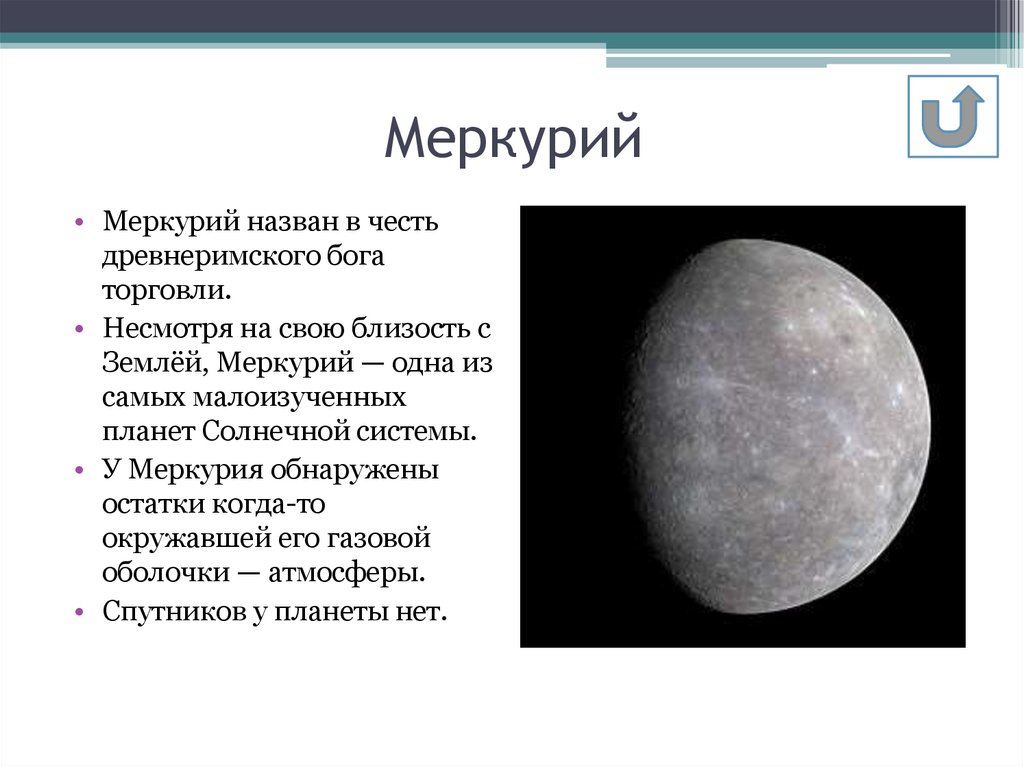 Меркурий

• Меркурий назван в честь древнеримского бога торговли.
• Несмотря на свою близость с Землёй, Меркурий — одна из самых малоизученных планет Солнечной системы.
• У Меркурия обнаружены остатки когда-то окружавшей его газовой оболочки — атмосферы.
• Спутников у планеты нет.